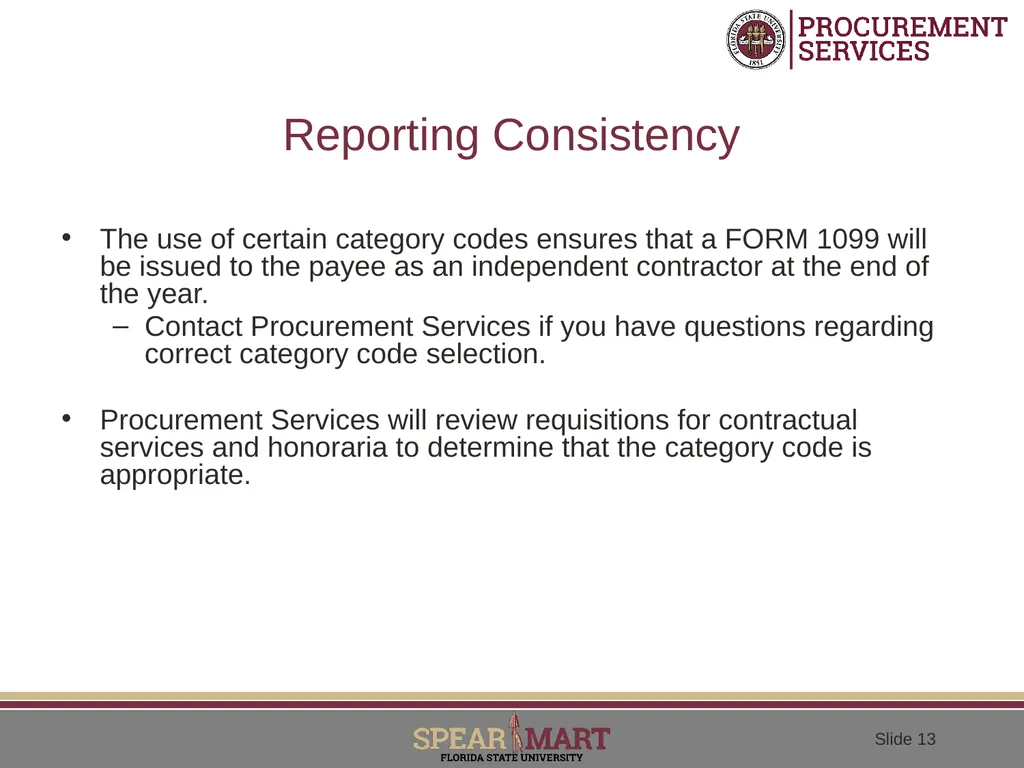 FLORIDA STATE UNIVERSITY 1851

PROCUREMENT SERVICES

Reporting Consistency

• The use of certain category codes ensures that a FORM 1099 will be issued to the payee as an independent contractor at the end of the year.
– Contact Procurement Services if you have questions regarding correct category code selection.

• Procurement Services will review requisitions for contractual services and honoraria to determine that the category code is appropriate.

SPEAR MART
FLORIDA STATE UNIVERSITY

Slide 13